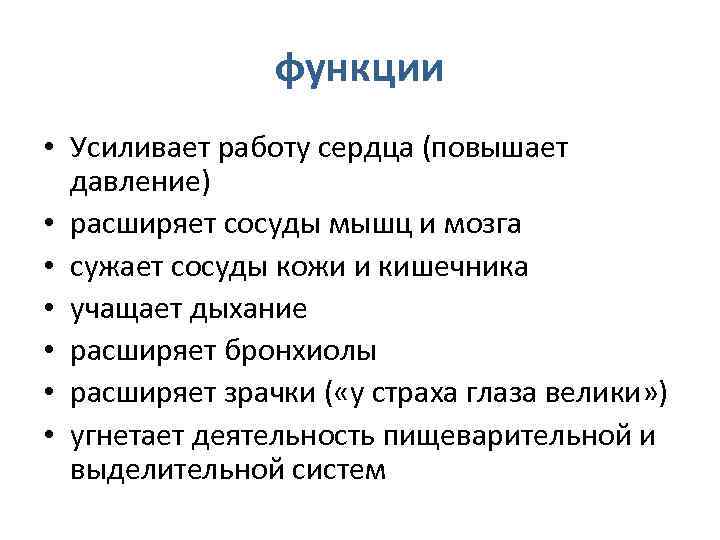 функции

• Усиливает работу сердца (повышает давление)
• расширяет сосуды мышц и мозга
• сужает сосуды кожи и кишечника
• учащает дыхание
• расширяет бронхиолы
• расширяет зрачки («у страха глаза велики»)
• угнетает деятельность пищеварительной и выделительной систем